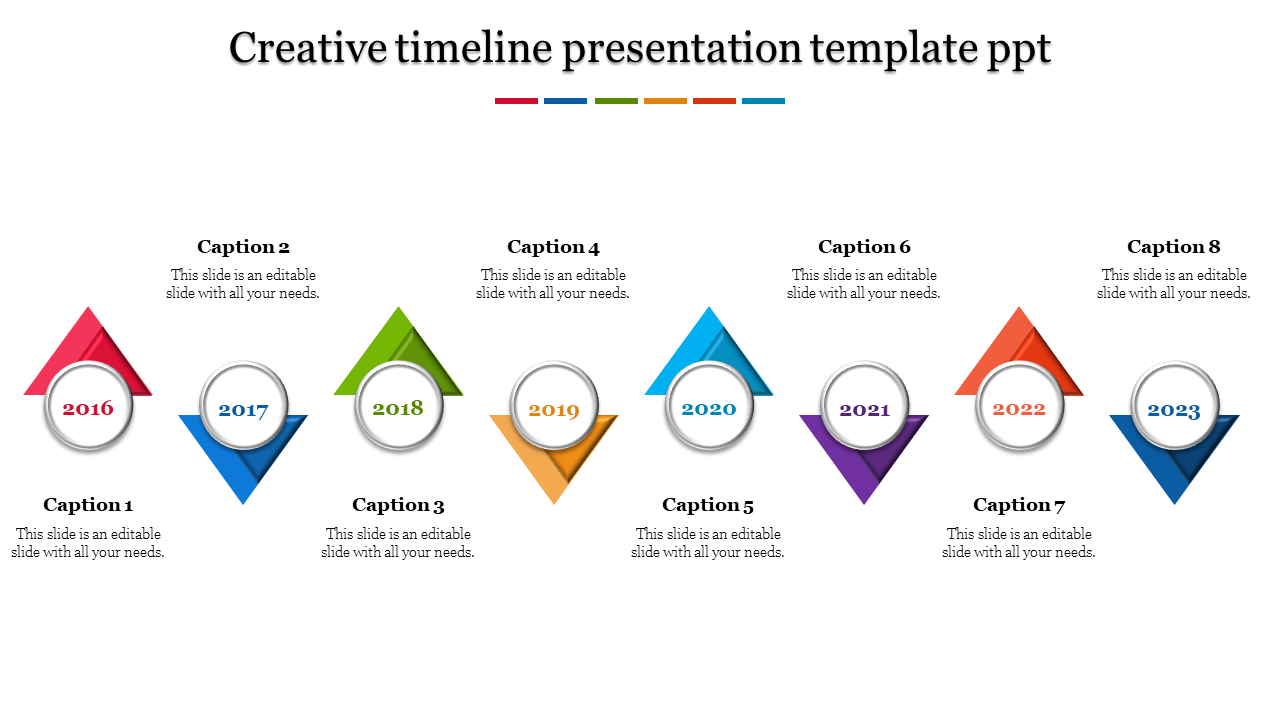 Creative timeline presentation template ppt

Caption 2
This slide is an editable slide with all your needs.

Caption 4
This slide is an editable slide with all your needs.

Caption 6
This slide is an editable slide with all your needs.

Caption 8
This slide is an editable slide with all your needs.

2016

2017

2018

2019

2020

2021

2022

2023

Caption 1
This slide is an editable slide with all your needs.

Caption 3
This slide is an editable slide with all your needs.

Caption 5
This slide is an editable slide with all your needs.

Caption 7
This slide is an editable slide with all your needs.